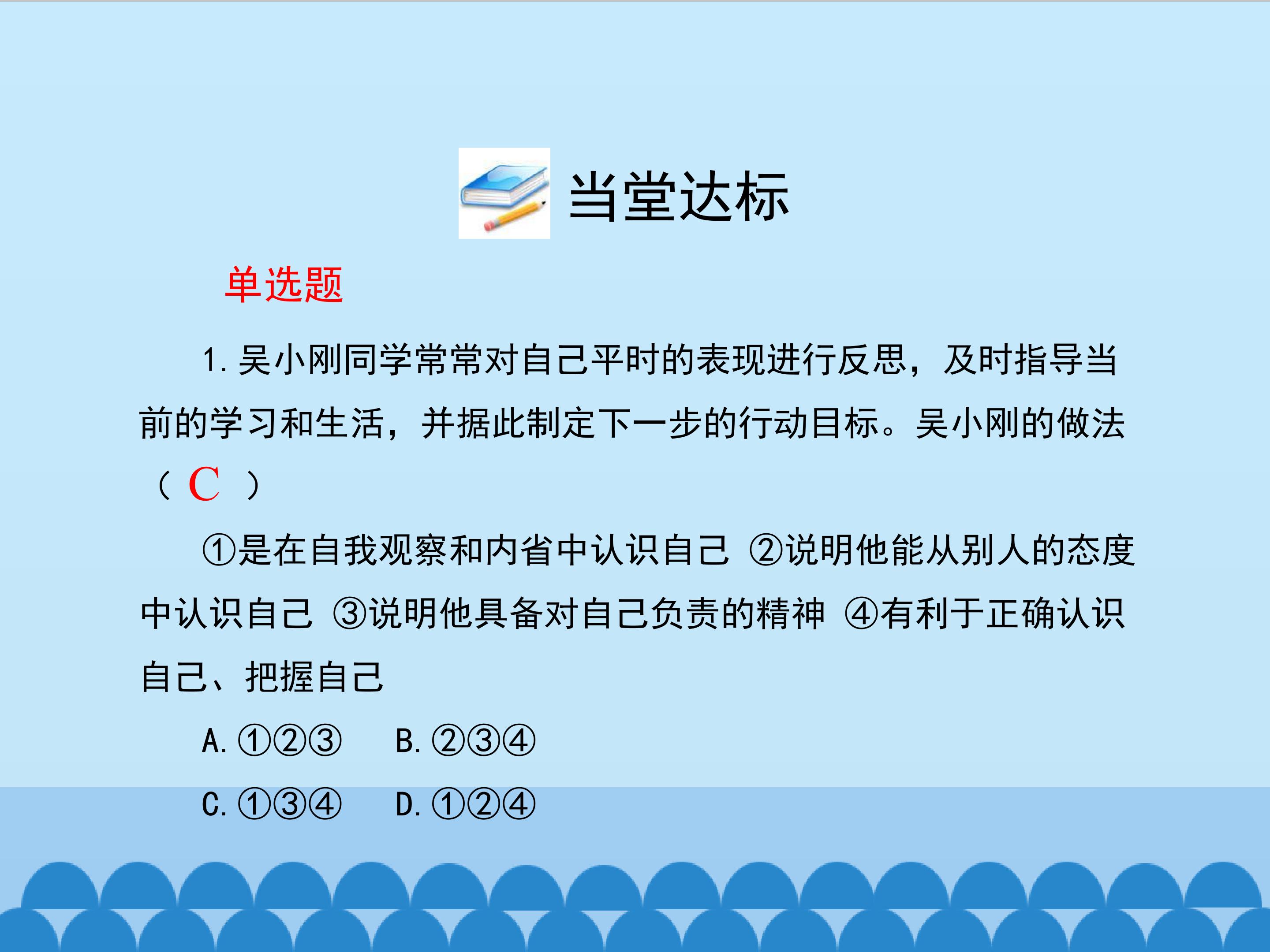 当堂达标

单选题

1. 吴小刚同学常常对自己平时的表现进行反思，及时指导当前的学习和生活，并据此制定下一步的行动目标。吴小刚的做法（ C ）

①是在自我观察和内省中认识自己 ②说明他能从别人的态度中认识自己 ③说明他具备对自己负责的精神 ④有利于正确认识自己、把握自己

A. ①②③　　B. ②③④

C. ①③④　　D. ①②④